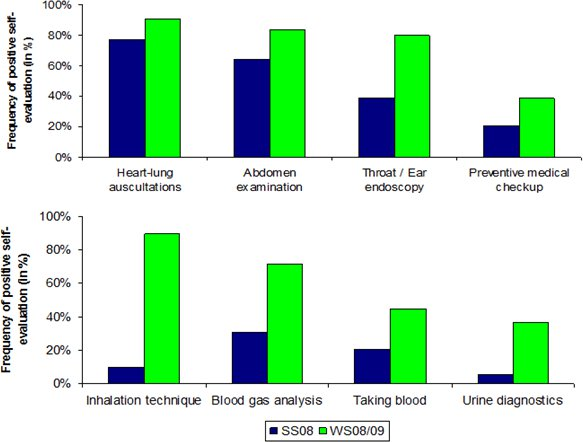 Frequency of positive self-evaluation (in %)

100%
80%
60%
40%
20%
0%

Heart-lung auscultations
Abdomen examination
Throat / Ear endoscopy
Preventive medical checkup

Frequency of positive self-evaluation (in %)

100%
80%
60%
40%
20%
0%

Inhalation technique
Blood gas analysis
Taking blood
Urine diagnostics

SS08 WS08/09